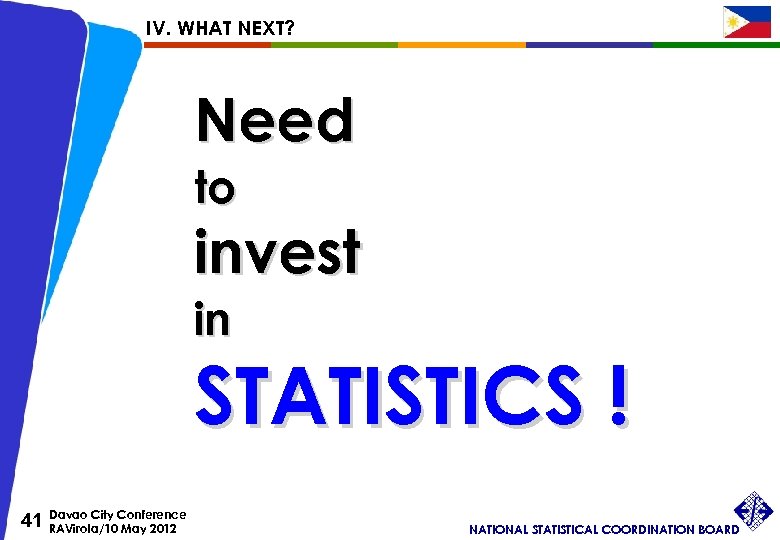 IV. WHAT NEXT?

Need
to
invest
in
STATISTICS !

41 Davao City Conference
RAVirola/10 May 2012

NATIONAL STATISTICAL COORDINATION BOARD